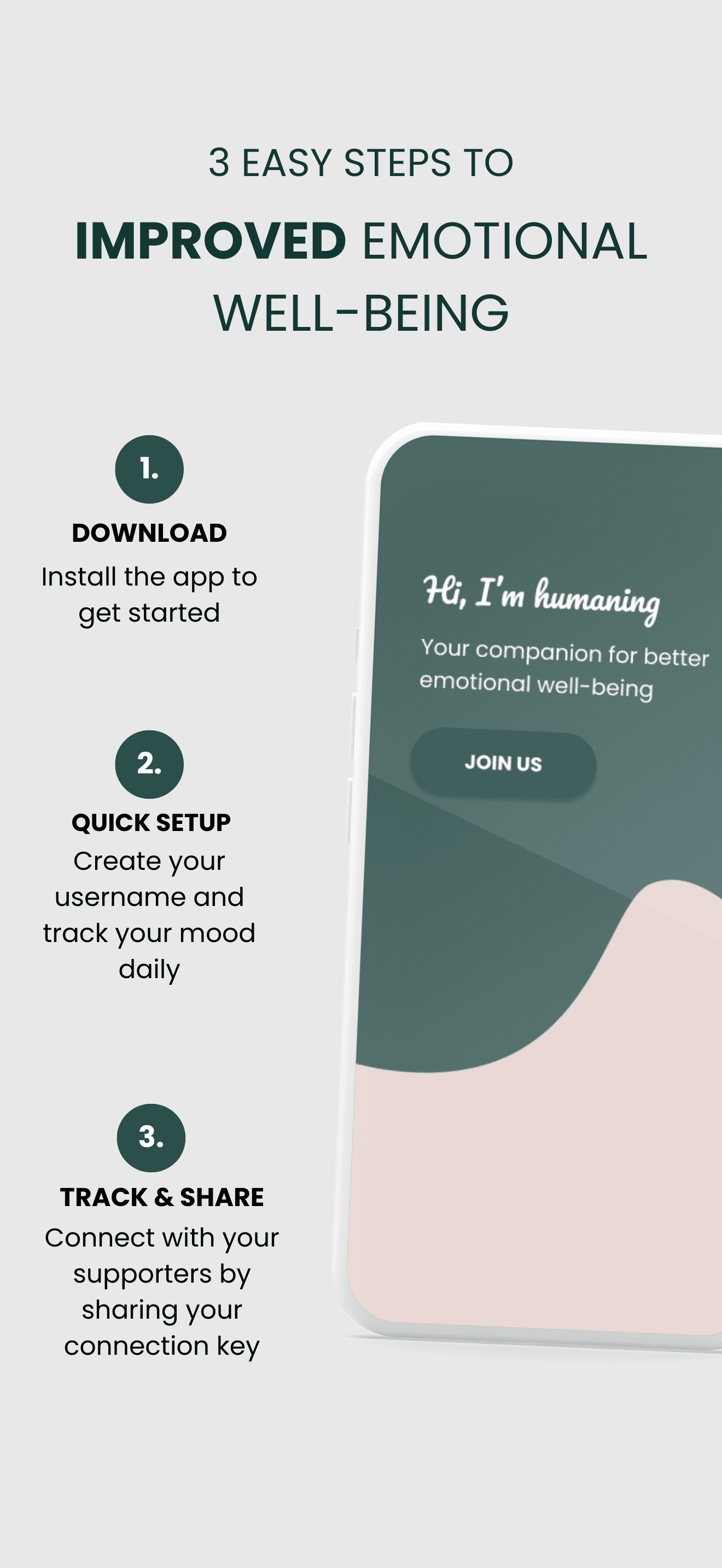 3 EASY STEPS TO

IMPROVED EMOTIONAL WELL-BEING

1.

DOWNLOAD

Install the app to get started

2.

QUICK SETUP

Create your username and track your mood daily

3.

TRACK & SHARE

Connect with your supporters by sharing your connection key

Hi, I'm humaning

Your companion for better emotional well-being

JOIN US